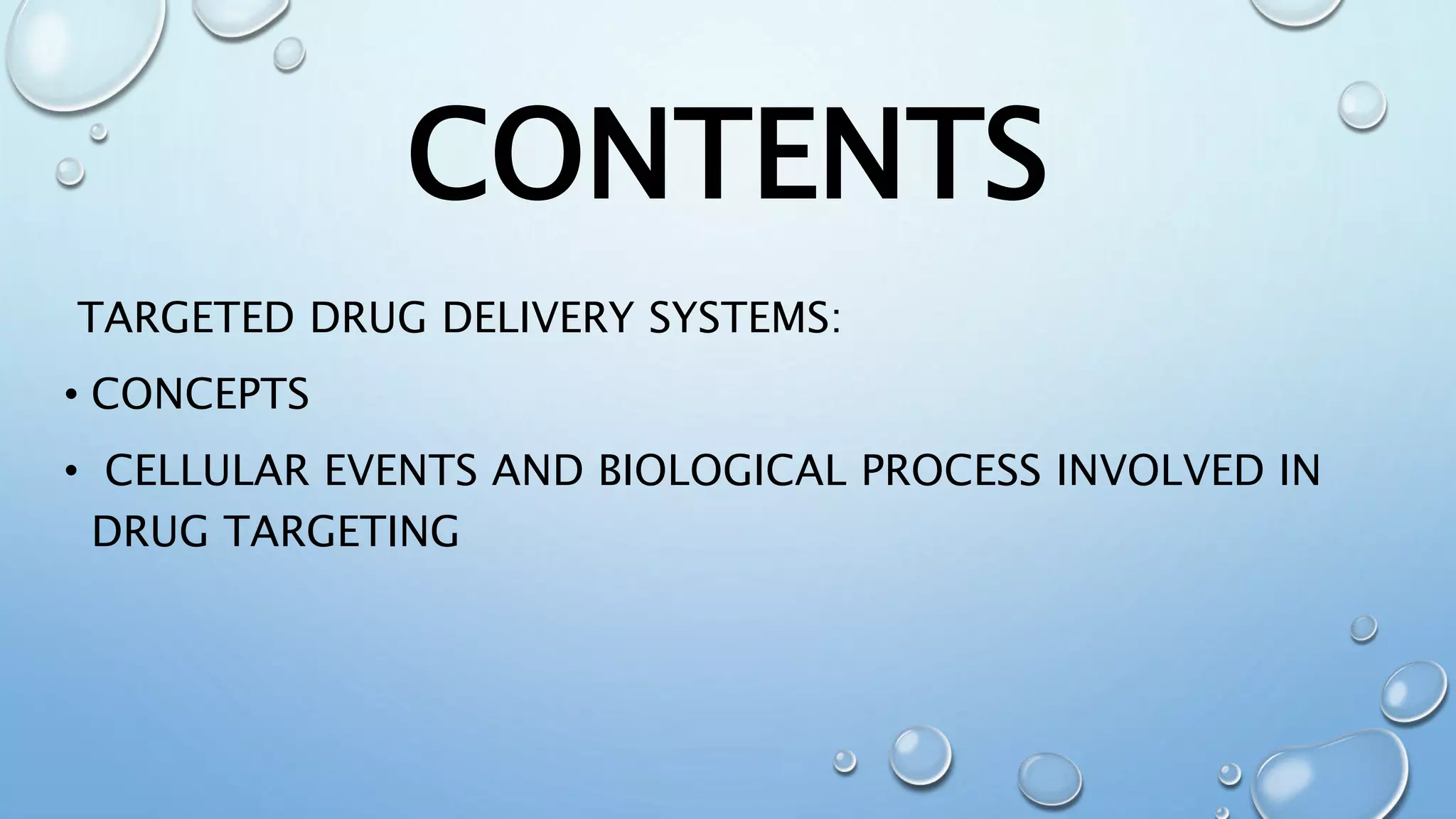 CONTENTS

TARGETED DRUG DELIVERY SYSTEMS:

• CONCEPTS

• CELLULAR EVENTS AND BIOLOGICAL PROCESS INVOLVED IN DRUG TARGETING